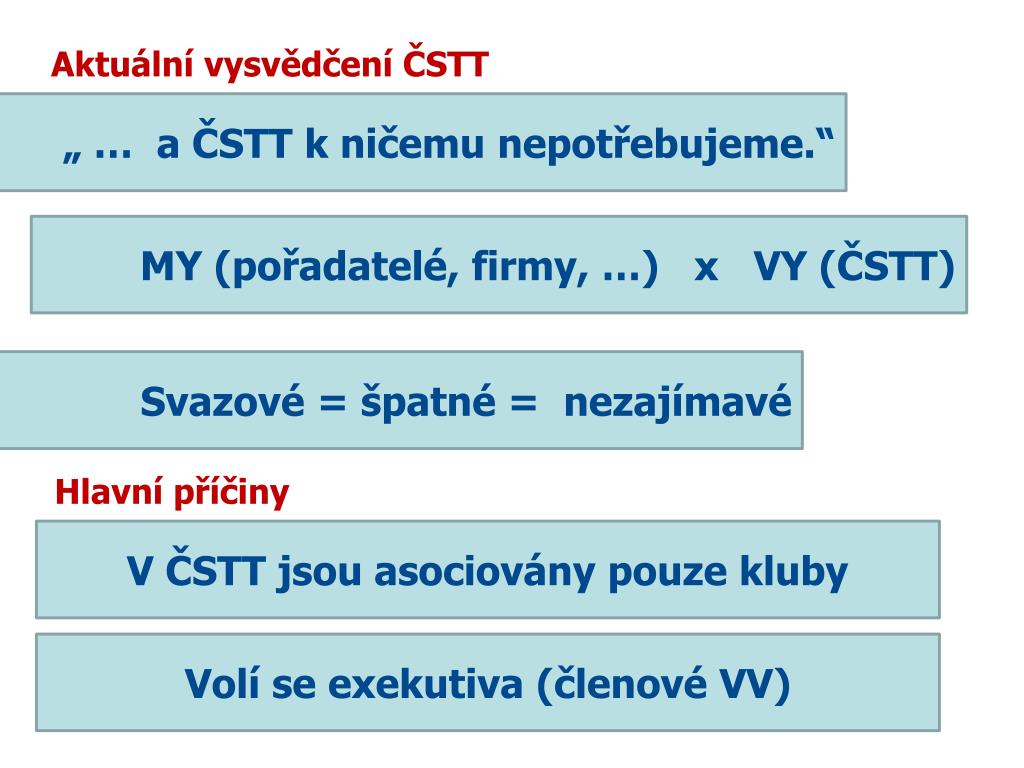 Aktuální vysvědčení ČSTT

„ … a ČSTT k ničemu nepotřebujeme.“

MY (pořadatelé, firmy, …) x VY (ČSTT)

Svazové = špatné = nezajímavé

Hlavní příčiny

V ČSTT jsou asociovány pouze kluby

Volí se exekutiva (členové VV)